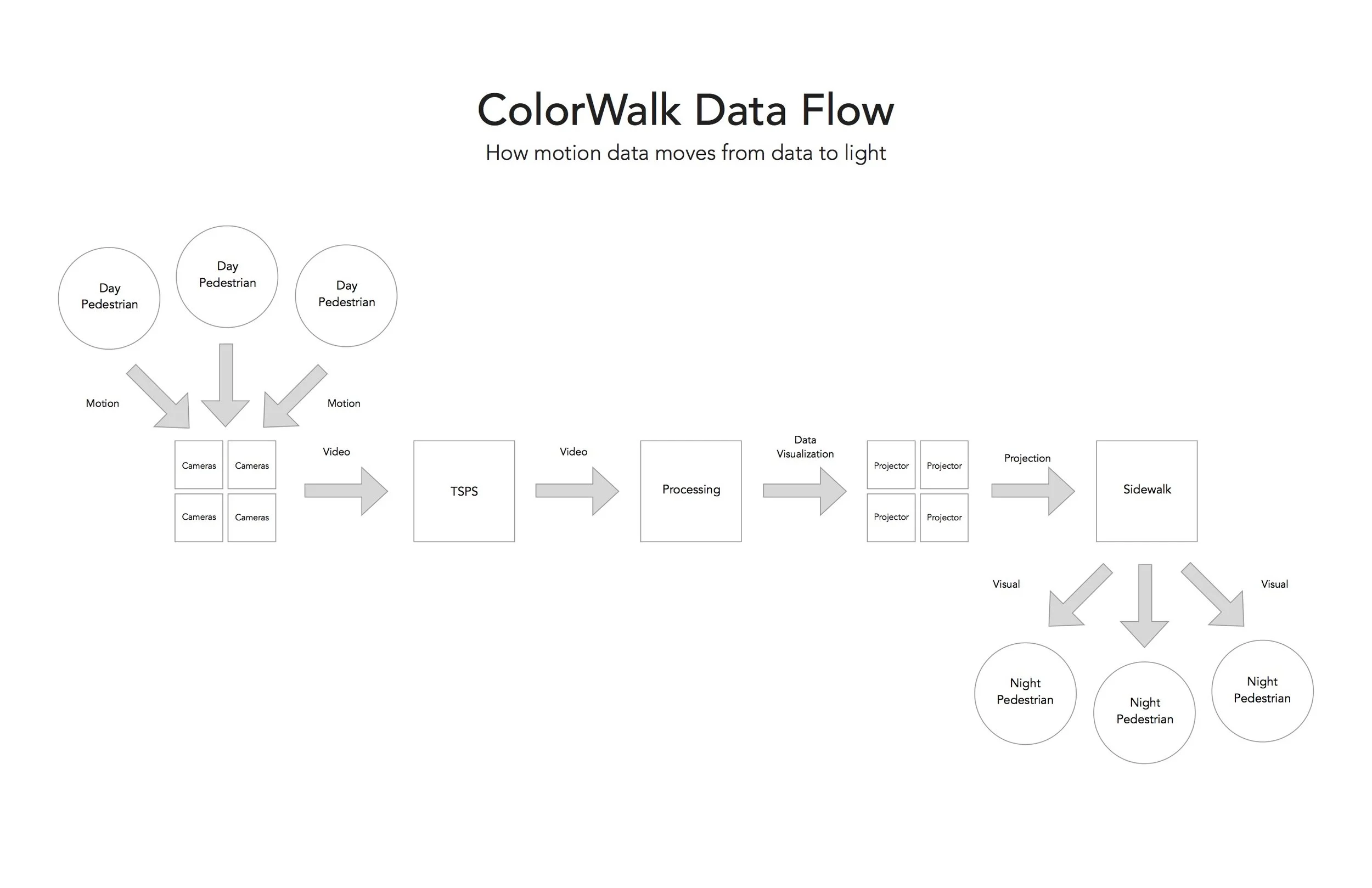 ColorWalk Data Flow

How motion data moves from data to light

Day Pedestrian

Day Pedestrian

Day Pedestrian

Motion

Motion

Cameras

Cameras

Cameras

Cameras

Video

TSPS

Video

Processing

Data Visualization

Projector

Projector

Projector

Projector

Projection

Sidewalk

Visual

Visual

Night Pedestrian

Night Pedestrian

Night Pedestrian